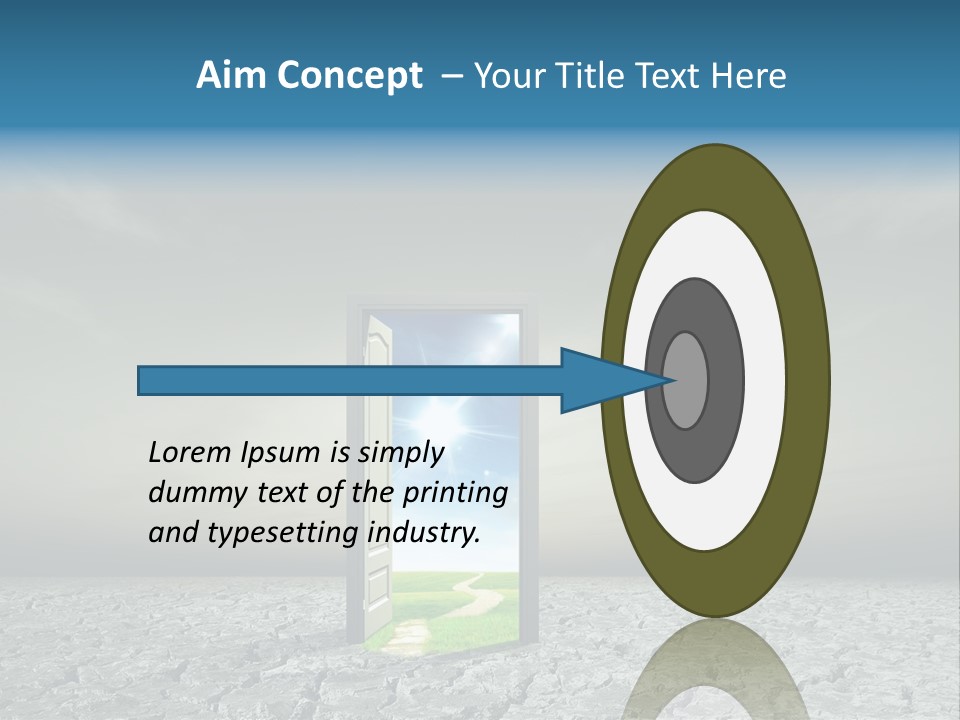 Aim Concept – Your Title Text Here

Lorem Ipsum is simply dummy text of the printing and typesetting industry.